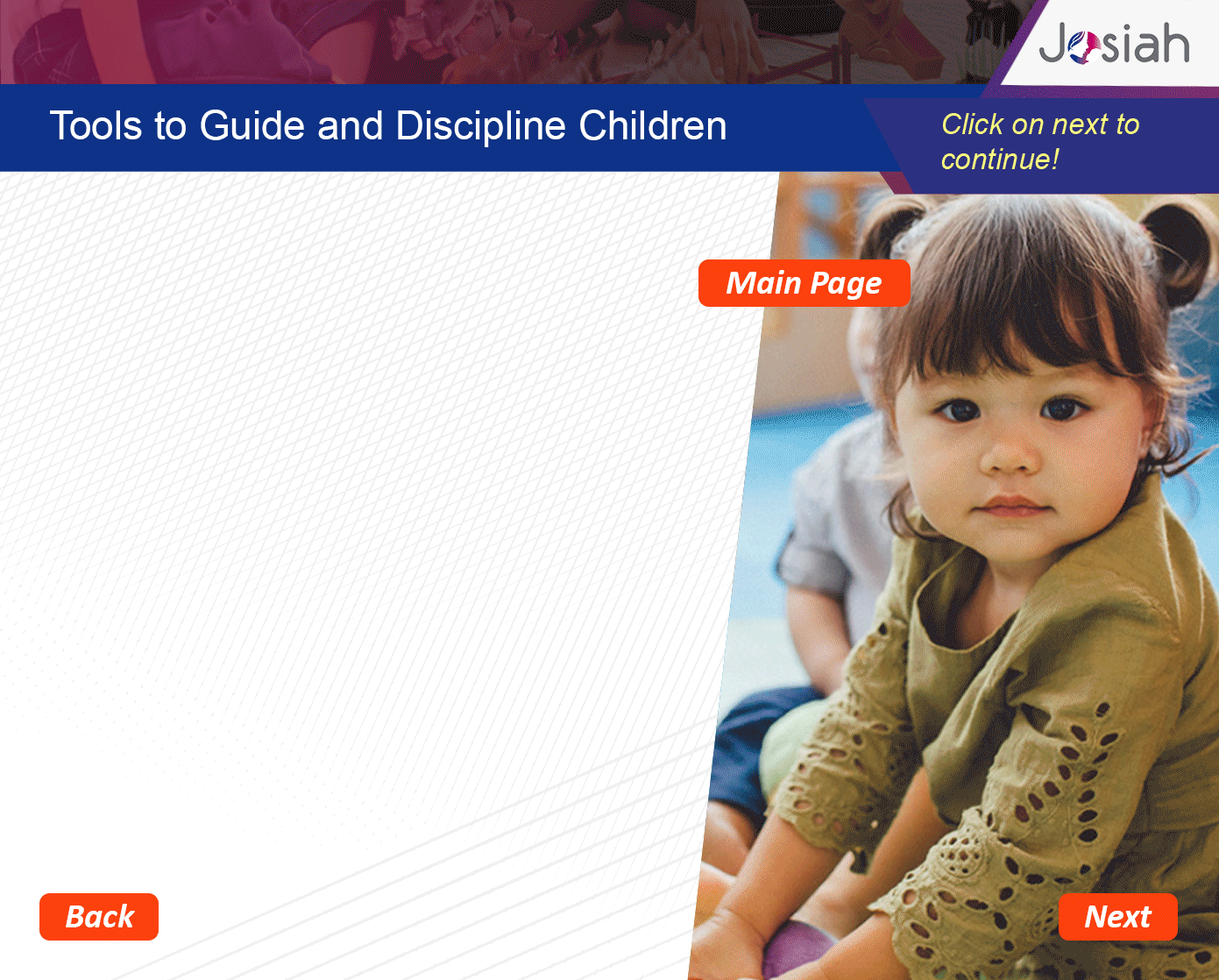 Josiah

Tools to Guide and Discipline Children

Click on next to continue!

Main Page

Back

Next